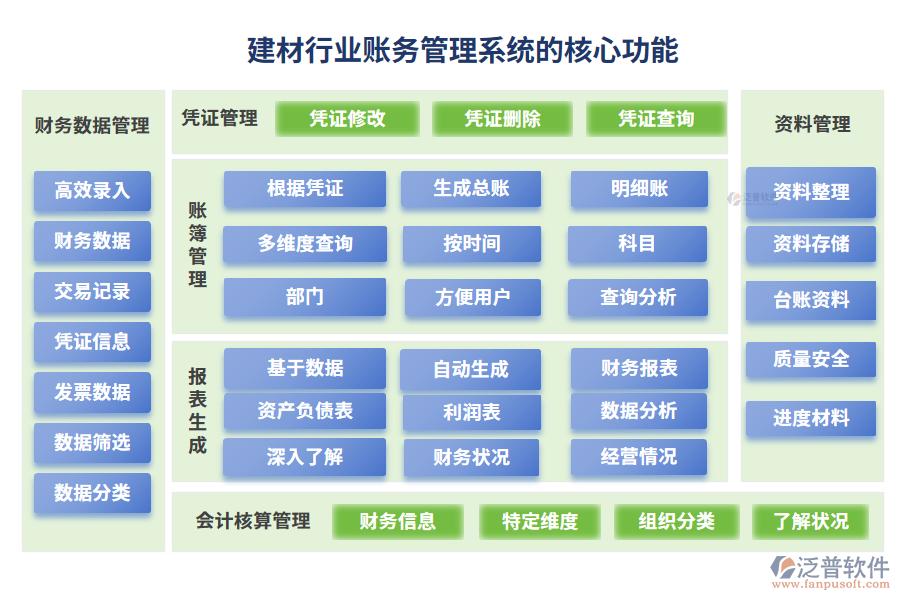 建材行业账务管理系统的核心功能

财务数据管理

高效录入
财务数据
交易记录
凭证信息
发票数据
数据筛选
数据分类

凭证管理
凭证修改
凭证删除
凭证查询

账簿管理
根据凭证
生成总账
明细账
多维度查询
按时间
科目
部门
方便用户
查询分析

报表生成
基于数据
自动生成
财务报表
资产负债表
利润表
数据分析
深入了解
财务状况
经营情况

会计核算管理
财务信息
特定维度
组织分类
了解状况

资料管理
资料整理
资料存储
台账资料
质量安全
进度材料

泛普软件
www.fanpusoft.com